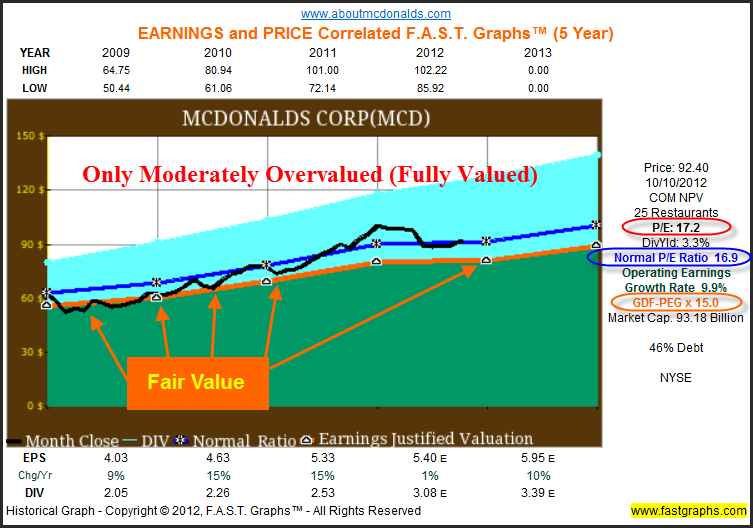 www.aboutmcdonalds.com

EARNINGS and PRICE Correlated F.A.S.T. Graphs™ (5 Year)

| YEAR | 2009 | 2010 | 2011 | 2012 | 2013 |
|---|---|---|---|---|---|
| HIGH | 64.75 | 80.94 | 101.00 | 102.22 | 0.00 |
| LOW | 50.44 | 61.06 | 72.14 | 85.92 | 0.00 |

MCDONALDS CORP(MCD)

150 $
120 $
90 $
60 $
30 $
0 $

Only Moderately Overvalued (Fully Valued)

Fair Value

Price: 92.40
10/10/2012
COM NPV
25 Restaurants
P/E: 17.2
DivYld: 3.3%
Normal P/E Ratio 16.9
Operating Earnings
Growth Rate 9.9%
GDF-PEG x 15.0
Market Cap. 93.18 Billion

46% Debt

NYSE

Month Close DIV Normal Ratio Earnings Justified Valuation

| EPS | 4.03 | 4.63 | 5.33 | 5.40 E | 5.95 E |
|---|---|---|---|---|---|
| Chg/Yr | 9% | 15% | 15% | 1% | 10% |
| DIV | 2.05 | 2.26 | 2.53 | 3.08 E | 3.39 E |

Historical Graph - Copyright © 2012, F.A.S.T. Graphs™ - All Rights Reserved

www.fastgraphs.com